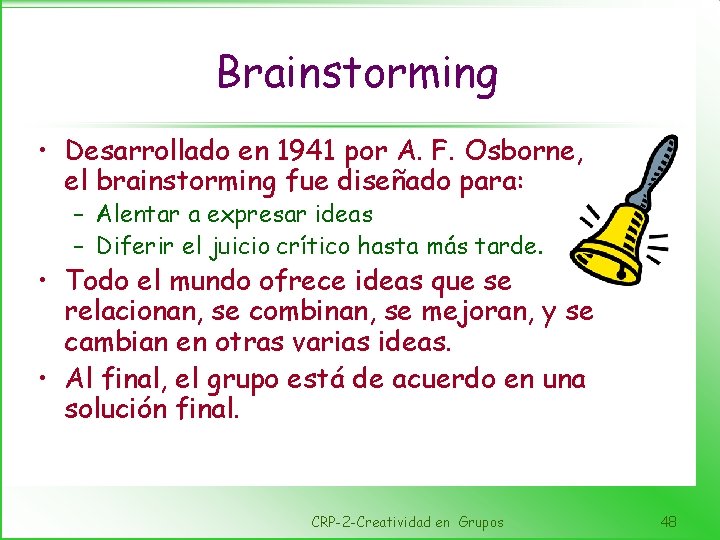 Brainstorming

• Desarrollado en 1941 por A. F. Osborne, el brainstorming fue diseñado para:
- Alentar a expresar ideas
- Diferir el juicio crítico hasta más tarde.
• Todo el mundo ofrece ideas que se relacionan, se combinan, se mejoran, y se cambian en otras varias ideas.
• Al final, el grupo está de acuerdo en una solución final.

CRP-2-Creatividad en Grupos

48